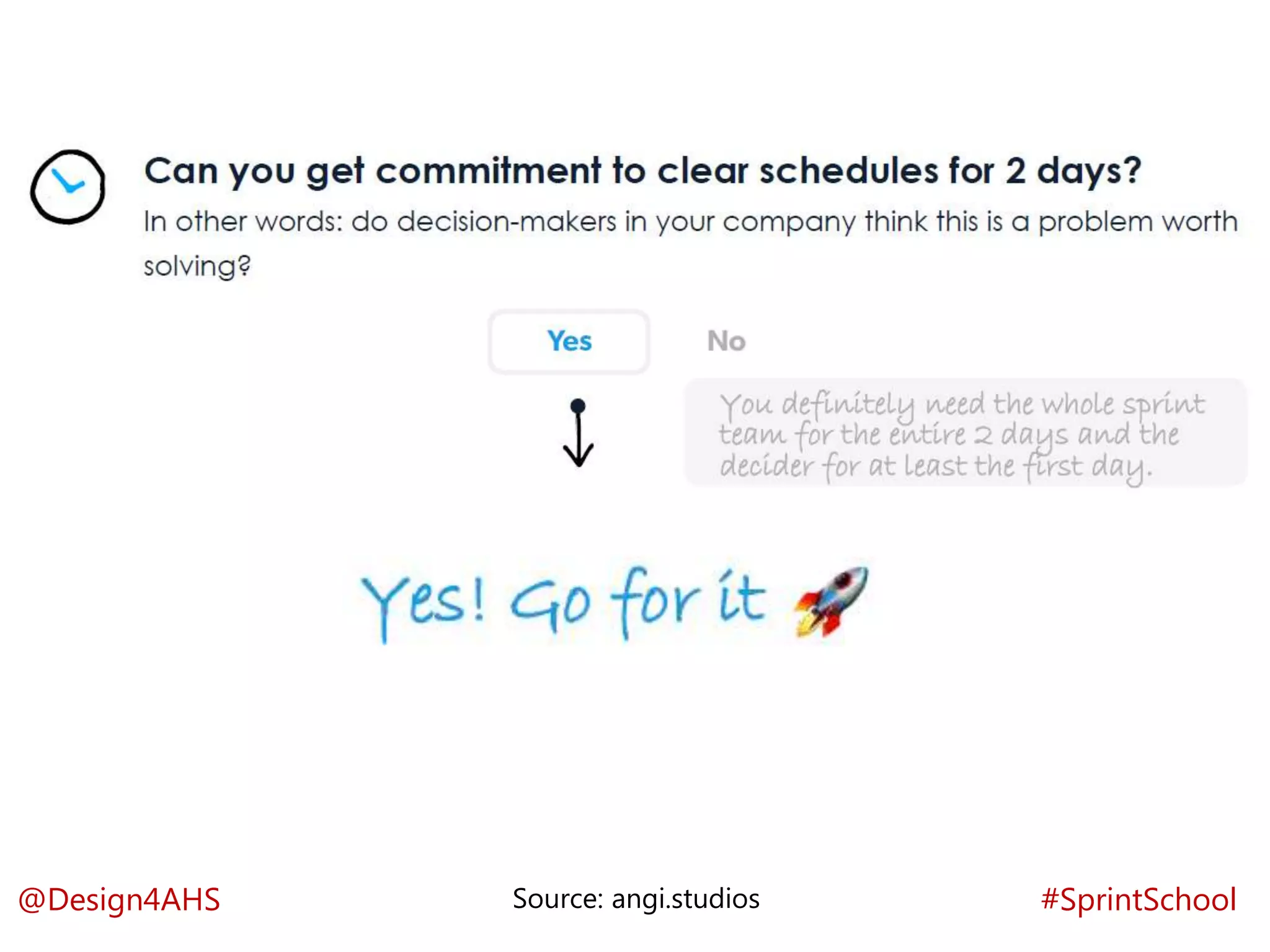 Can you get commitment to clear schedules for 2 days?

In other words: do decision-makers in your company think this is a problem worth solving?

Yes

No

You definitely need the whole sprint team for the entire 2 days and the decider for at least the first day.

Yes! Go for it 🚀

@Design4AHS

Source: angi.studios

#SprintSchool